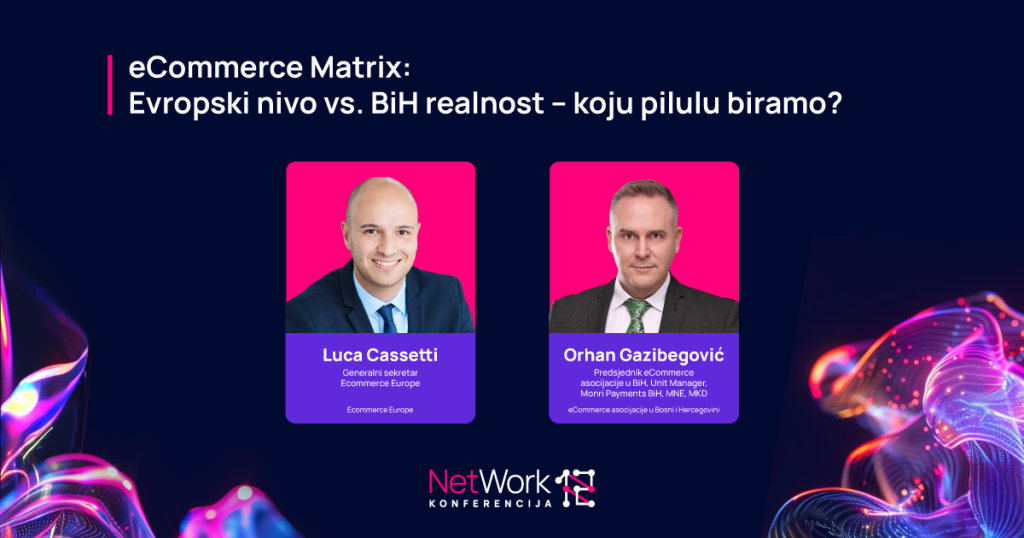 eCommerce Matrix:
Evropski nivo vs. BiH realnost – koju pilulu biramo?

Luca Cassetti
Generalni sekretar Ecommerce Europe

Ecommerce Europe

Orhan Gazibegović
Predsjednik eCommerce asocijacije u BiH, Unit Manager, Monri Payments BiH, MNE, MKD

eCommerce asocijacije u Bosni i Hercegovini

NetWork
KONFERENCIJA